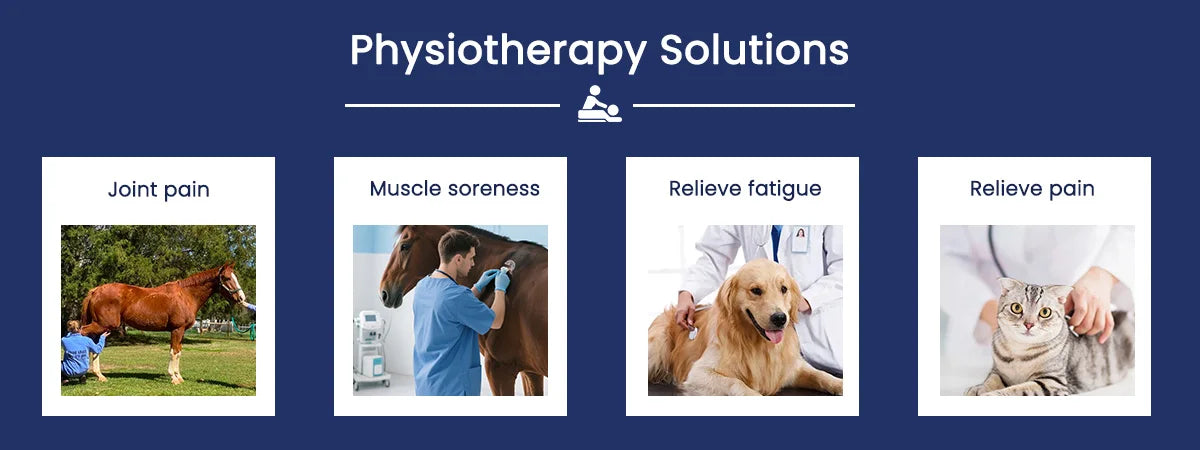 Physiotherapy Solutions

Joint pain

Muscle soreness

Relieve fatigue

Relieve pain